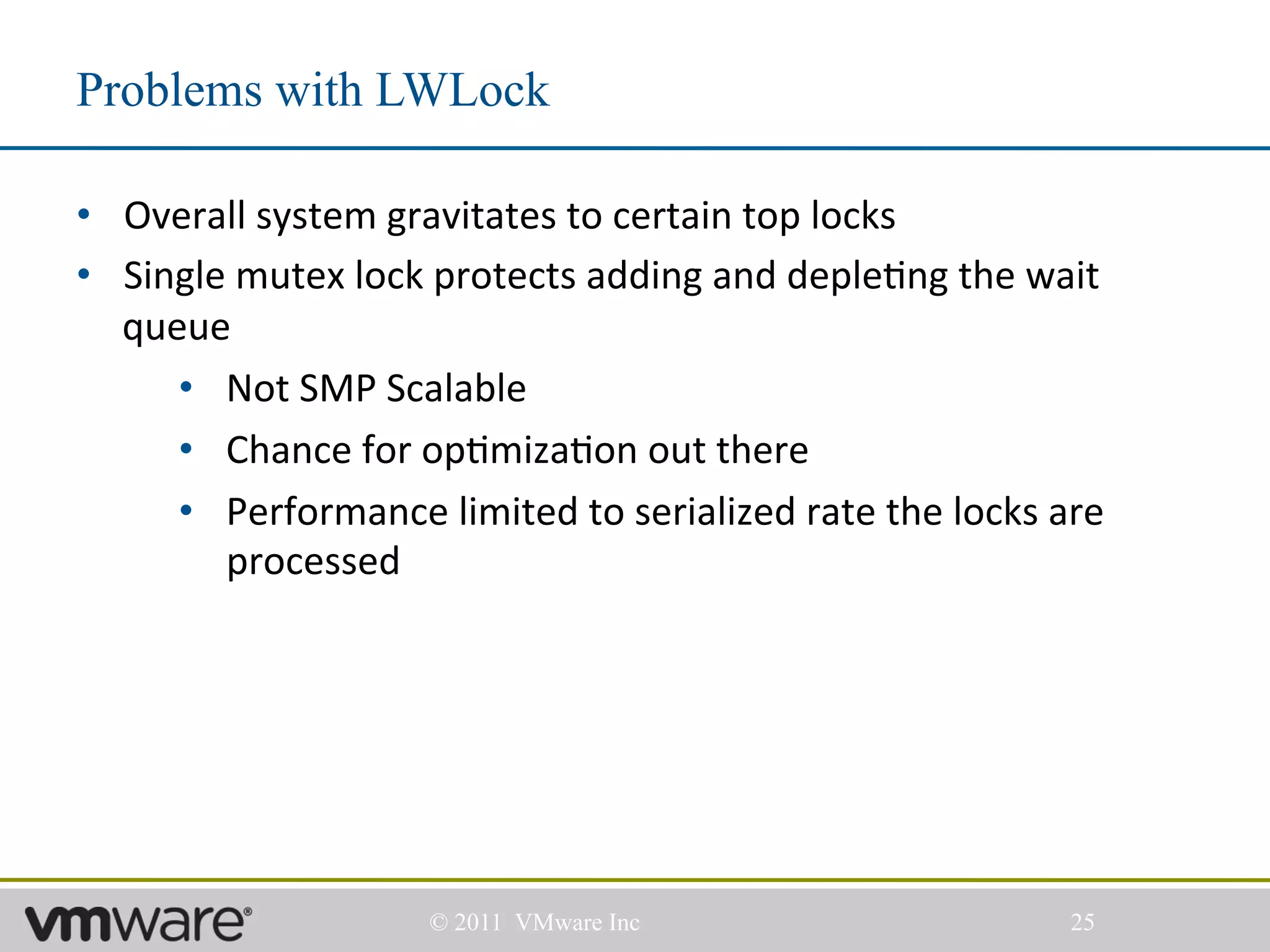 Problems with LWLock

• Overall system gravitates to certain top locks
• Single mutex lock protects adding and depleting the wait queue
  • Not SMP Scalable
  • Chance for optimization out there
  • Performance limited to serialized rate the locks are processed

vmware®

© 2011 VMware Inc

25